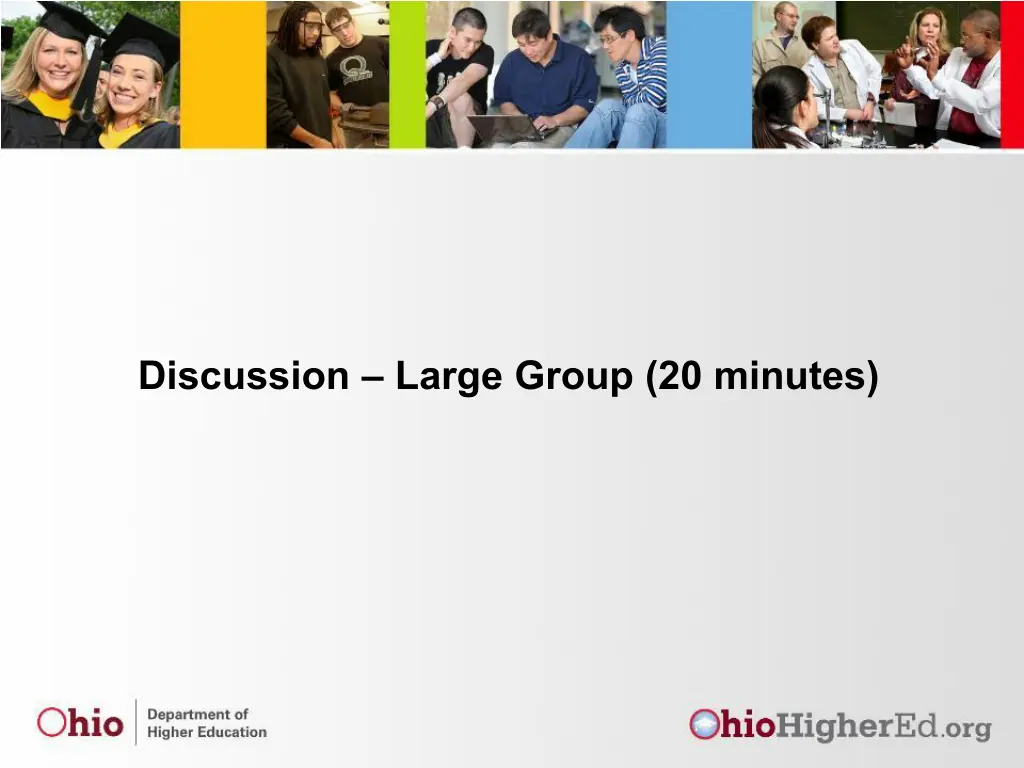 Discussion – Large Group (20 minutes)

Ohio Department of Higher Education

OhioHigherEd.org